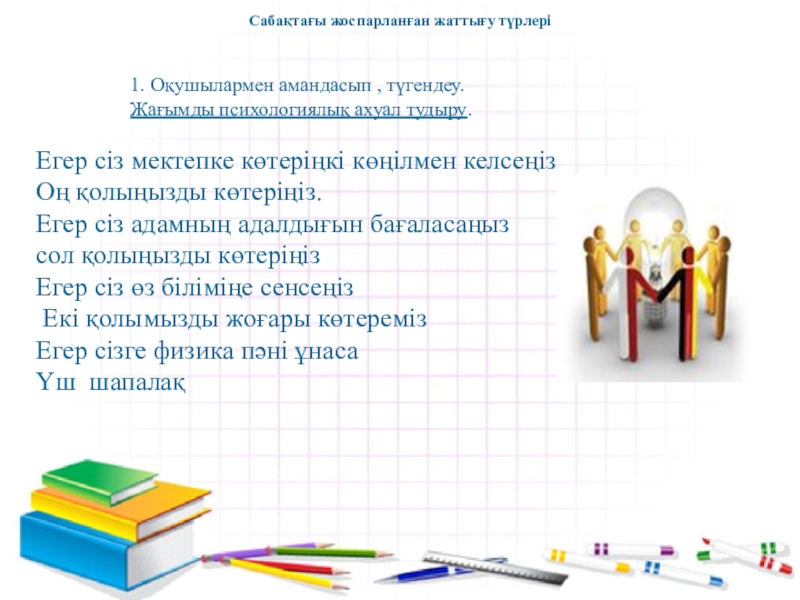 Сабақтағы жоспарланған жаттығу түрлері

1. Оқушылармен амандасып , түгендеу. Жағымды психологиялық ахуал тудыру.

Егер сіз мектепке көтеріңкі көңілмен келсеңіз
Оң қолыңызды көтеріңіз.
Егер сіз адамның адалдығын бағаласаңыз
сол қолыңызды көтеріңіз
Егер сіз өз біліміңе сенсеңіз
Екі қолымызды жоғары көтереміз
Егер сізге физика пәні ұнаса
Үш шапалақ